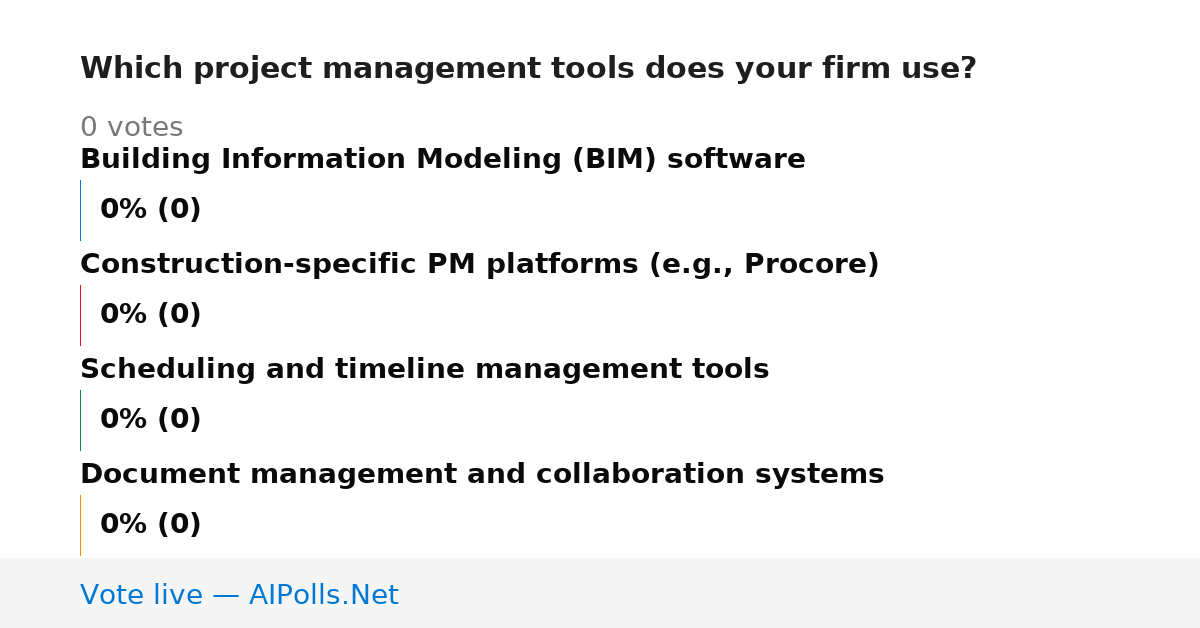 Which project management tools does your firm use?

0 votes

Building Information Modeling (BIM) software

0% (0)

Construction-specific PM platforms (e.g., Procore)

0% (0)

Scheduling and timeline management tools

0% (0)

Document management and collaboration systems

0% (0)

Vote live — AIPolls.Net